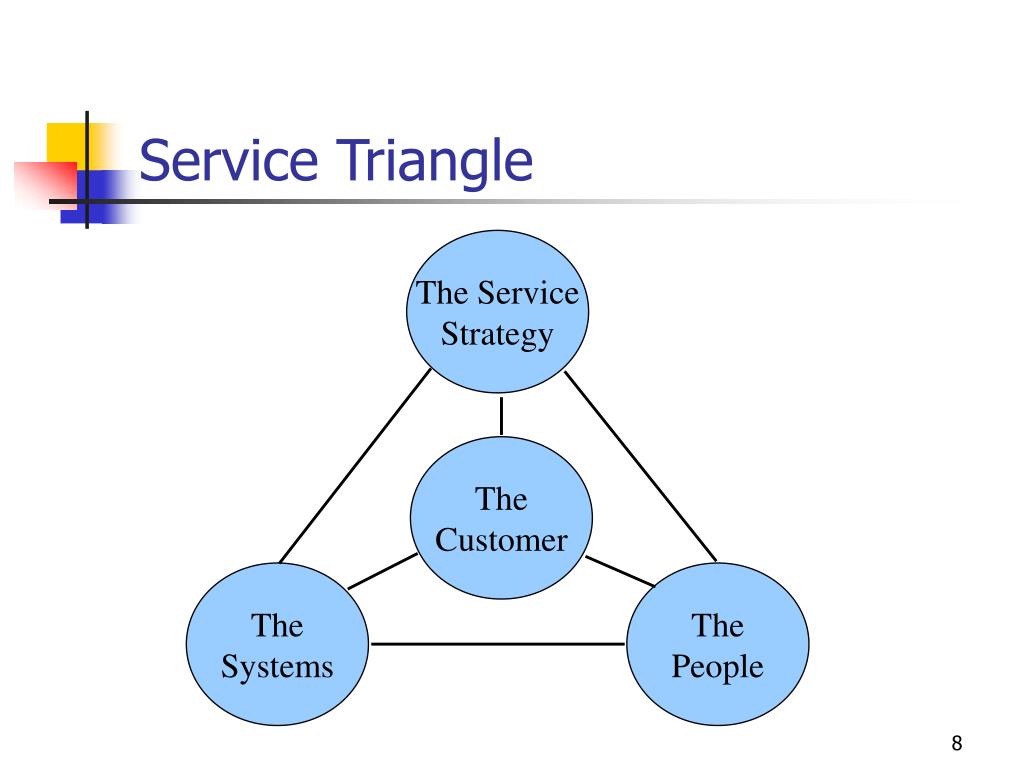 Service Triangle

The Service Strategy

The Customer

The Systems

The People

8